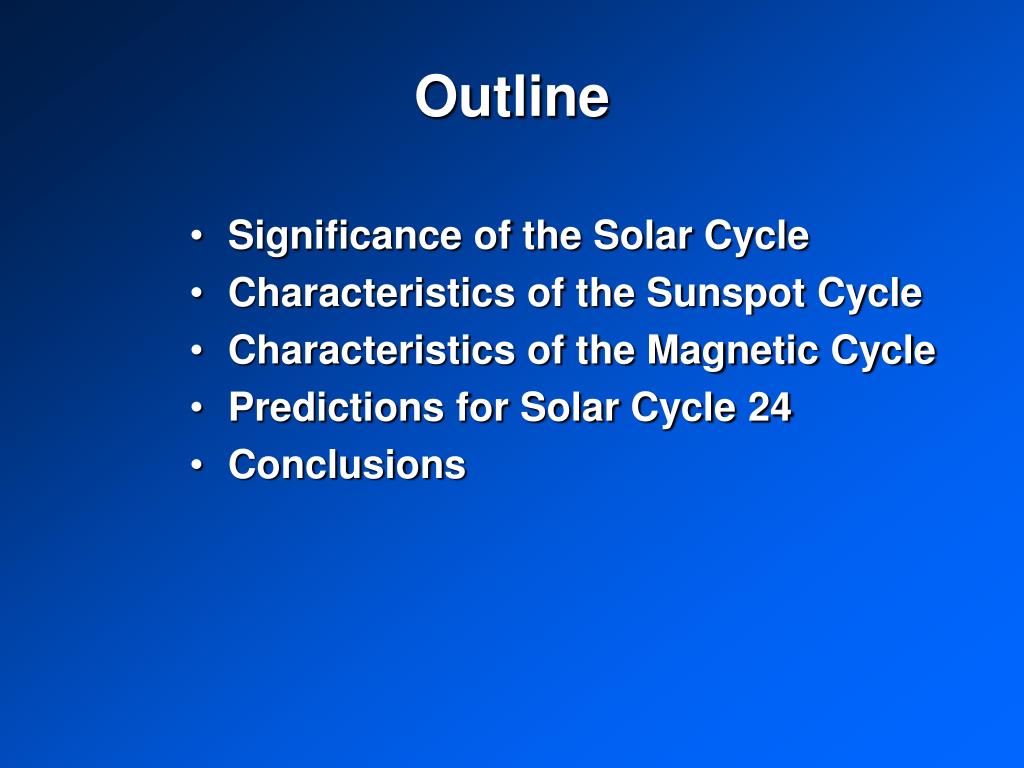 Outline

• Significance of the Solar Cycle
• Characteristics of the Sunspot Cycle
• Characteristics of the Magnetic Cycle
• Predictions for Solar Cycle 24
• Conclusions